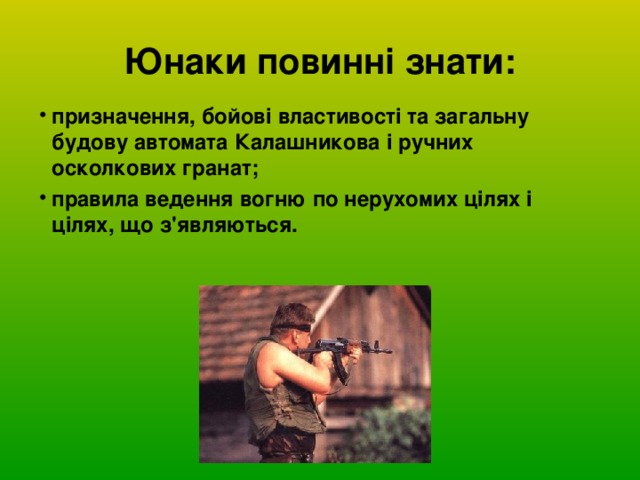 Юнаки повинні знати:

• призначення, бойові властивості та загальну будову автомата Калашникова і ручних осколкових гранат;
• правила ведення вогню по нерухомих цілях і цілях, що з'являються.